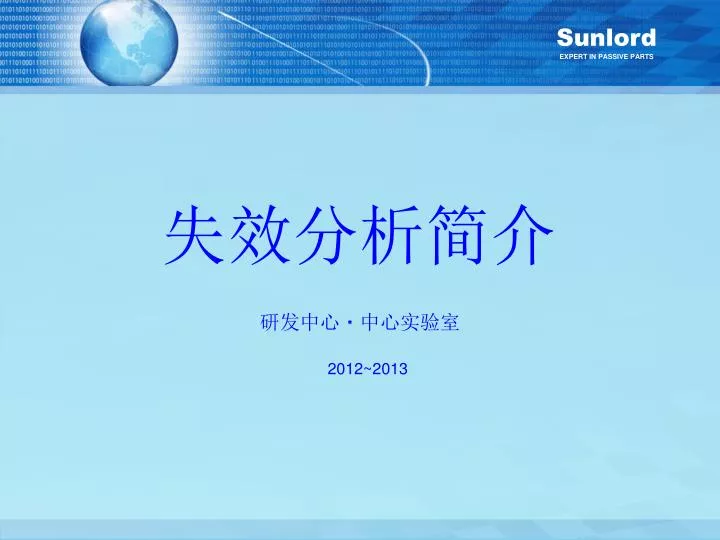 Sunlord
EXPERT IN PASSIVE PARTS

失效分析简介

研发中心 · 中心实验室

2012~2013